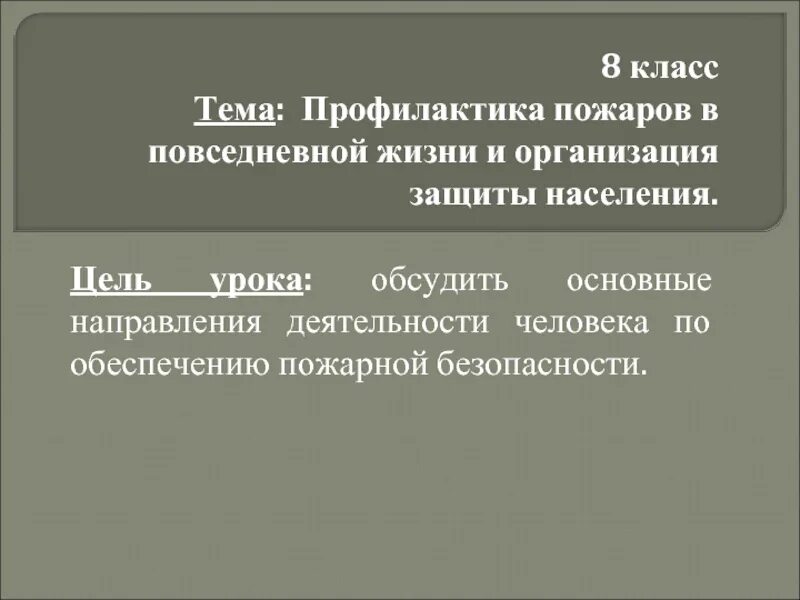 8 класс
Тема: Профилактика пожаров в повседневной жизни и организация защиты населения.

Цель урока: обсудить основные направления деятельности человека по обеспечению пожарной безопасности.